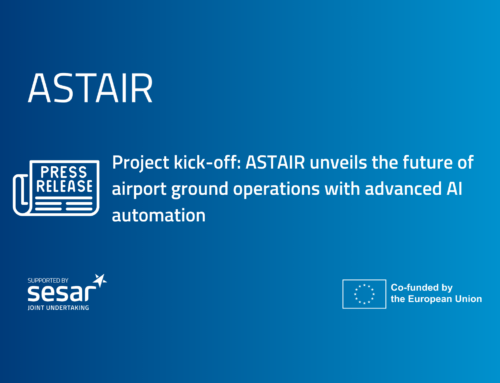 ASTAIR

PRESS RELEASE

Project kick-off: ASTAIR unveils the future of airport ground operations with advanced AI automation

SUPPORTED BY
sesar
JOINT UNDERTAKING

Co-funded by
the European Union